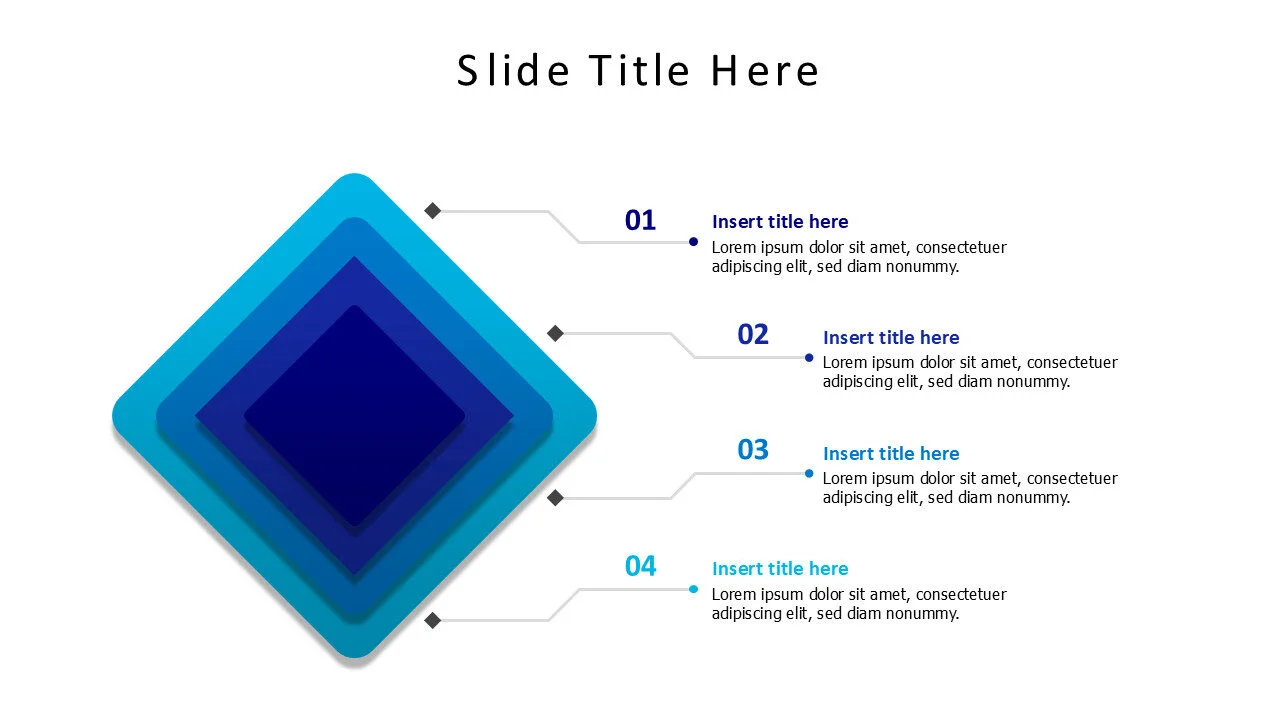 Slide Title Here

01
Insert title here
Lorem ipsum dolor sit amet, consectetuer adipiscing elit, sed diam nonummy.

02
Insert title here
Lorem ipsum dolor sit amet, consectetuer adipiscing elit, sed diam nonummy.

03
Insert title here
Lorem ipsum dolor sit amet, consectetuer adipiscing elit, sed diam nonummy.

04
Insert title here
Lorem ipsum dolor sit amet, consectetuer adipiscing elit, sed diam nonummy.